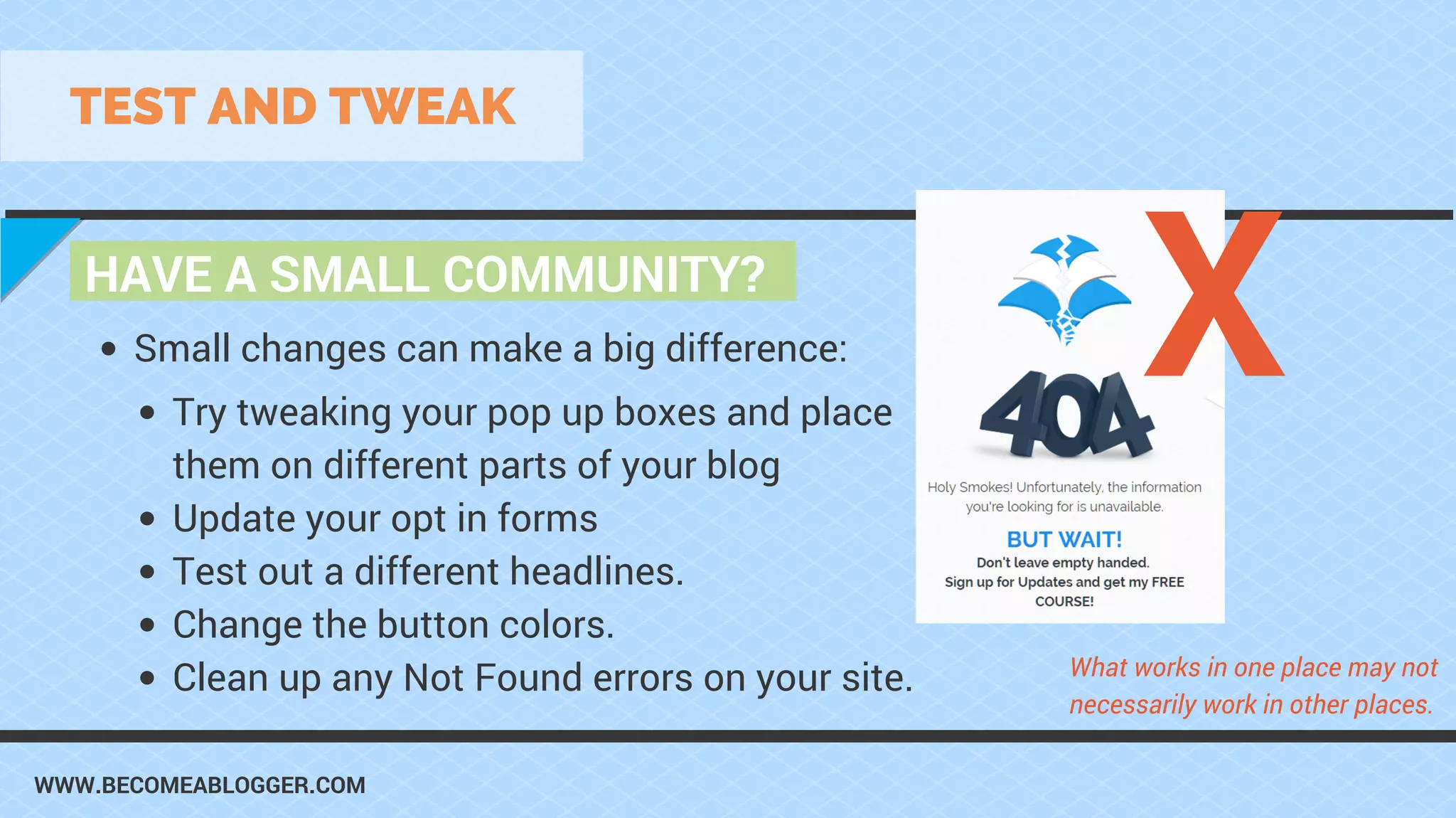 TEST AND TWEAK

HAVE A SMALL COMMUNITY?

- Small changes can make a big difference:
  - Try tweaking your pop up boxes and place them on different parts of your blog
  - Update your opt in forms
  - Test out a different headlines.
  - Change the button colors.
  - Clean up any Not Found errors on your site.

X

404

Holy Smokes! Unfortunately, the information you're looking for is unavailable.

BUT WAIT!

Don't leave empty handed.
Sign up for Updates and get my FREE COURSE!

What works in one place may not necessarily work in other places.

WWW.BECOMEABLOGGER.COM